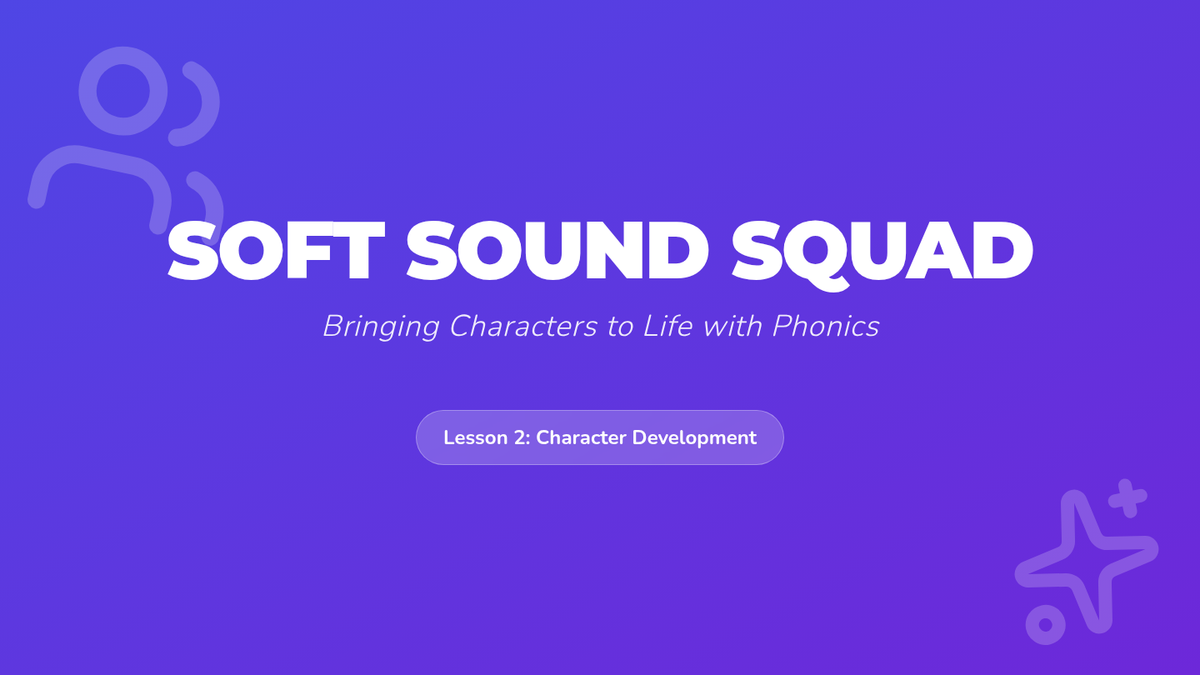 SOFT SOUND SQUAD

Bringing Characters to Life with Phonics

Lesson 2: Character Development